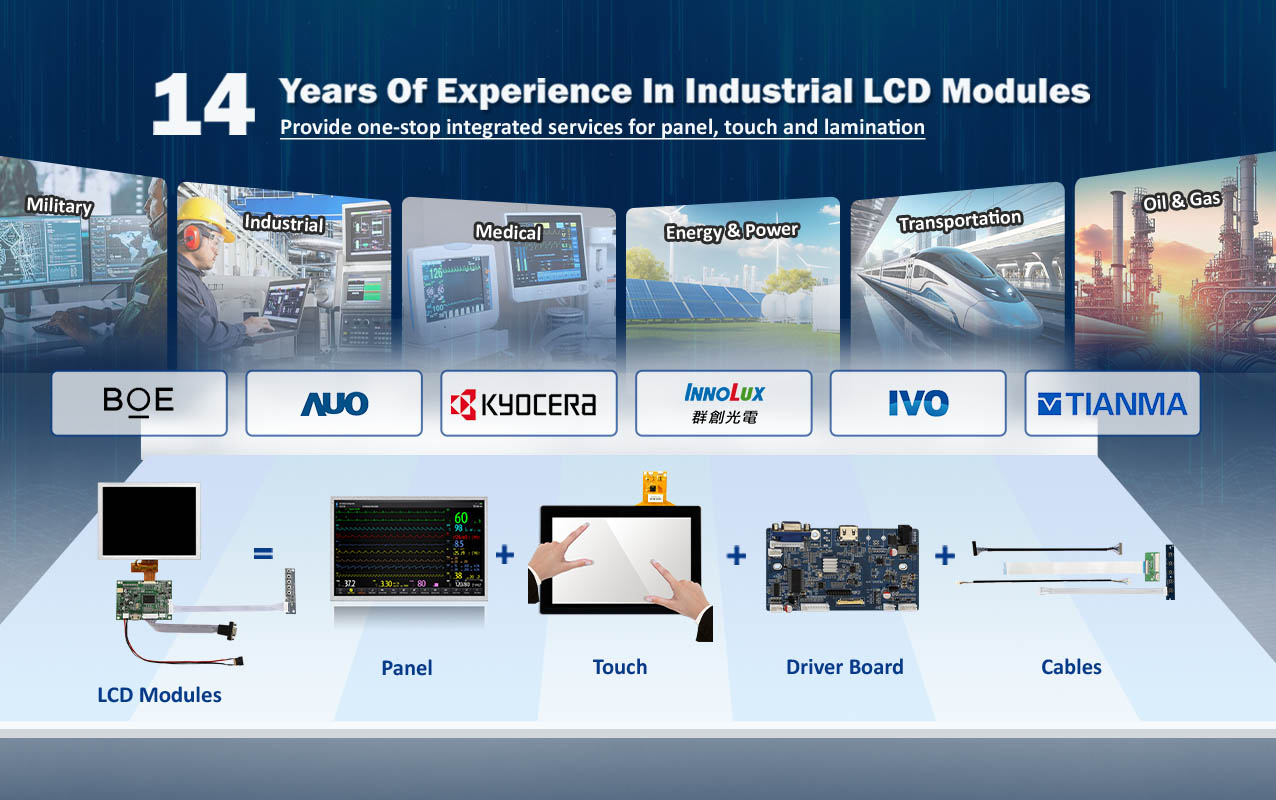 14 Years Of Experience In Industrial LCD Modules
Provide one-stop integrated services for panel, touch and lamination

Military
Industrial
Medical
Energy & Power
Transportation
Oil & Gas

BOE
AUO
KYOCERA
INNOLUX 群創光電
IVO
TIANMA

LCD Modules
=
Panel
+
Touch
+
Driver Board
+
Cables